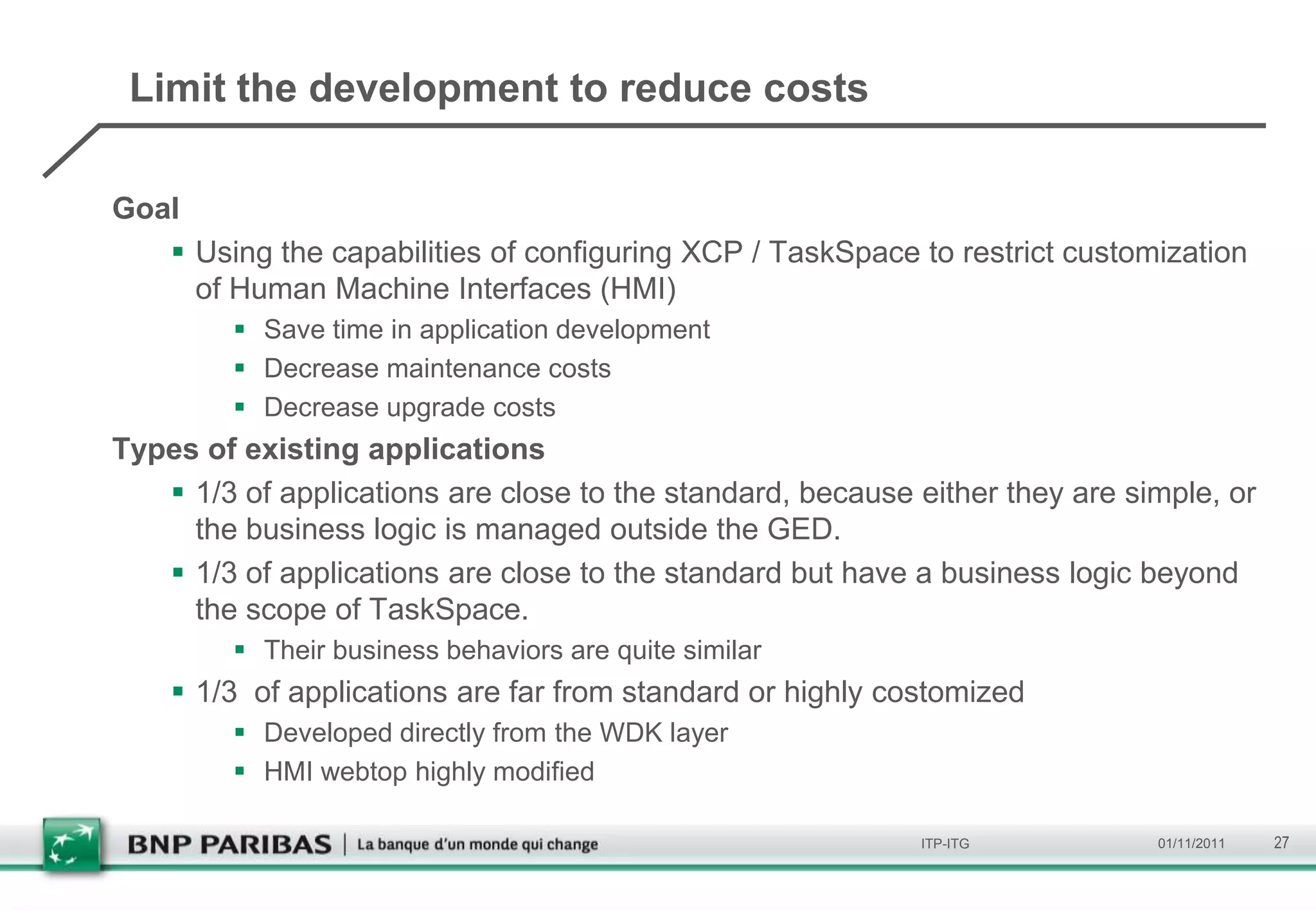 Limit the development to reduce costs

Goal

▪ Using the capabilities of configuring XCP / TaskSpace to restrict customization of Human Machine Interfaces (HMI)

▪ Save time in application development

▪ Decrease maintenance costs

▪ Decrease upgrade costs

Types of existing applications

▪ 1/3 of applications are close to the standard, because either they are simple, or the business logic is managed outside the GED.

▪ 1/3 of applications are close to the standard but have a business logic beyond the scope of TaskSpace.

▪ Their business behaviors are quite similar

▪ 1/3 of applications are far from standard or highly costomized

▪ Developed directly from the WDK layer

▪ HMI webtop highly modified

BNP PARIBAS | La banque d'un monde qui change

ITP-ITG

01/11/2011

27